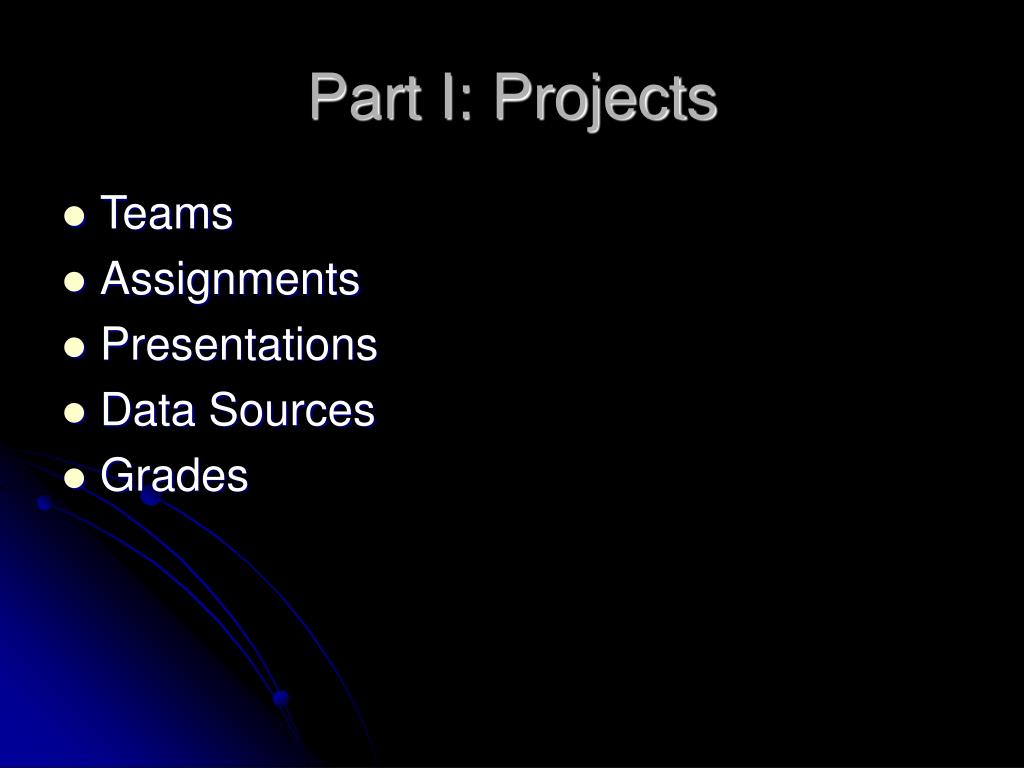 Part I: Projects

- Teams
- Assignments
- Presentations
- Data Sources
- Grades